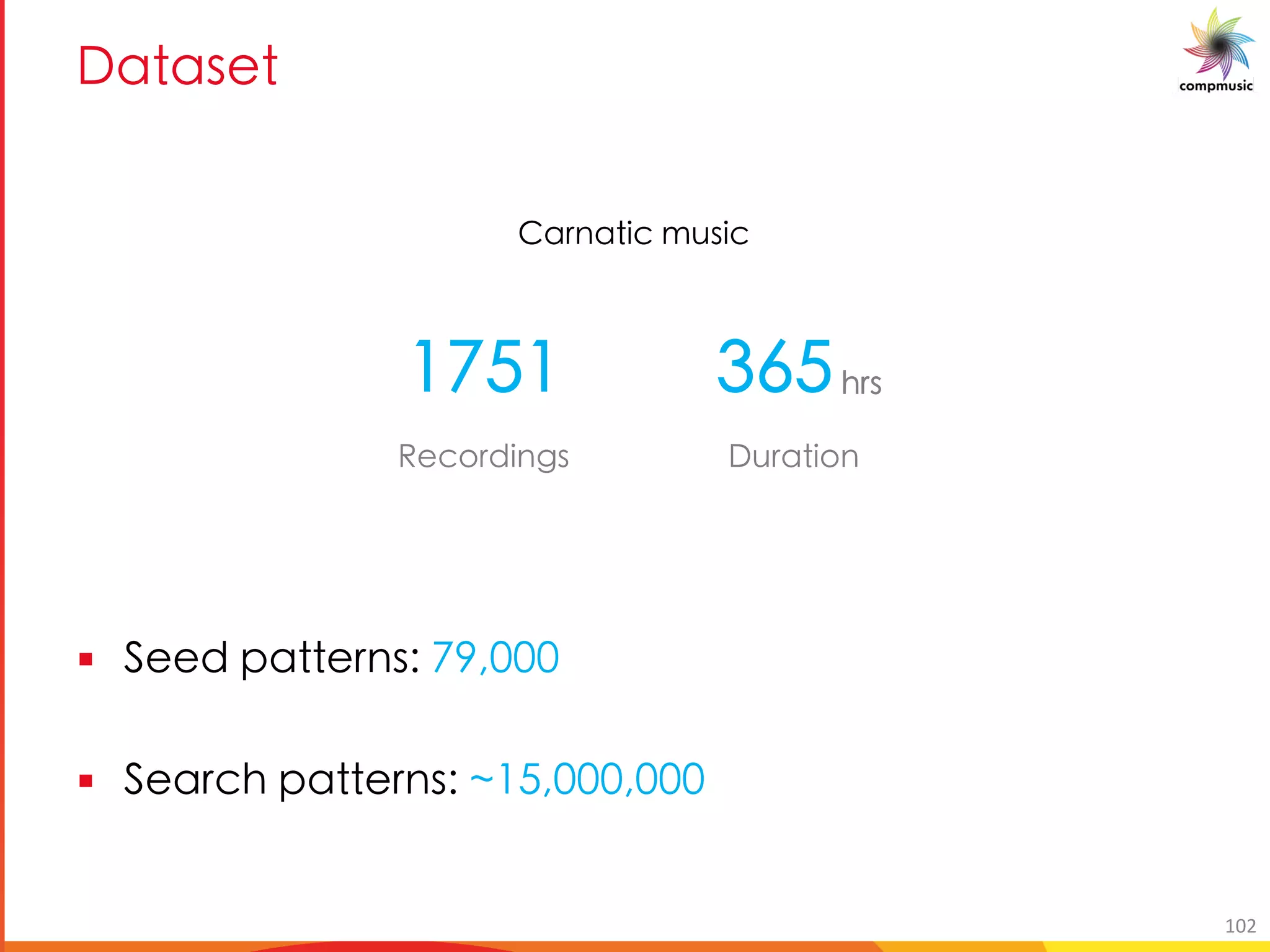 Dataset

compmusic

Carnatic music

1751
Recordings

365 hrs
Duration

▪ Seed patterns: 79,000

▪ Search patterns: ~15,000,000

102